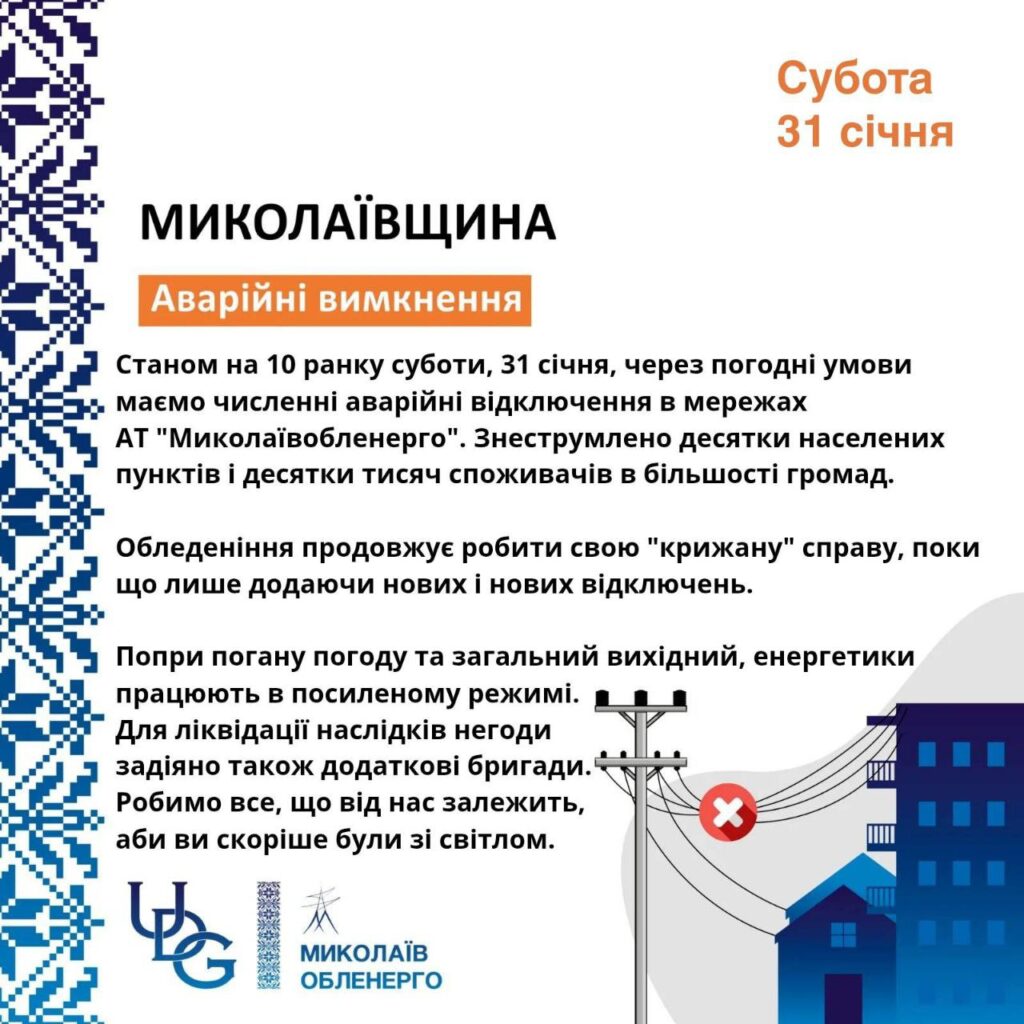 Субота
31 січня

МИКОЛАЇВЩИНА

Аварійні вимкнення

Станом на 10 ранку суботи, 31 січня, через погодні умови маємо численні аварійні відключення в мережах АТ "Миколаївобленерго". Знеструмлено десятки населених пунктів і десятки тисяч споживачів в більшості громад.

Обледеніння продовжує робити свою "крижану" справу, поки що лише додаючи нових і нових відключень.

Попри погану погоду та загальний вихідний, енергетики працюють в посиленому режимі.
Для ліквідації наслідків негоди задіяно також додаткові бригади.
Робимо все, що від нас залежить, аби ви скоріше були зі світлом.

UDG

МИКОЛАЇВ
ОБЛЕНЕРГО